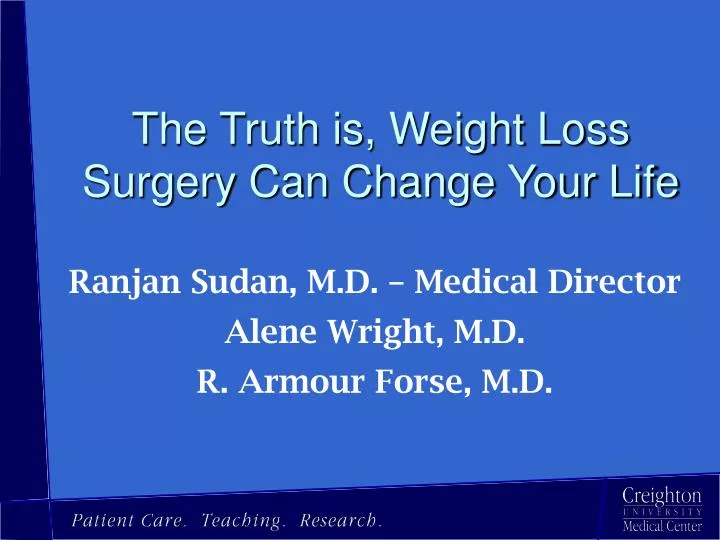 The Truth is, Weight Loss Surgery Can Change Your Life

Ranjan Sudan, M.D. – Medical Director

Alene Wright, M.D.

R. Armour Forse, M.D.

Patient Care. Teaching. Research.

Creighton UNIVERSITY Medical Center